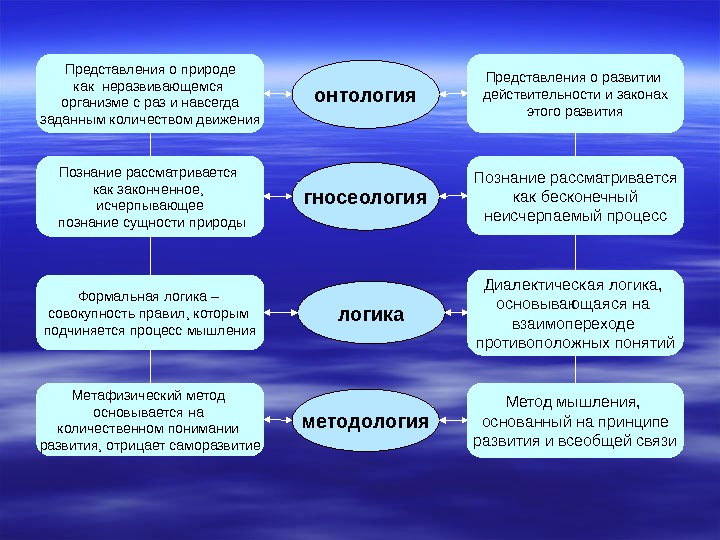 Представления о природе как неразвивающемся организме с раз и навсегда заданным количеством движения

онтология

Представления о развитии действительности и законах этого развития

Познание рассматривается как законченное, исчерпывающее познание сущности природы

гносеология

Познание рассматривается как бесконечный неисчерпаемый процесс

Формальная логика – совокупность правил, которым подчиняется процесс мышления

логика

Диалектическая логика, основывающаяся на взаимопереходе противоположных понятий

Метафизический метод основывается на количественном понимании развития, отрицает саморазвитие

методология

Метод мышления, основанный на принципе развития и всеобщей связи